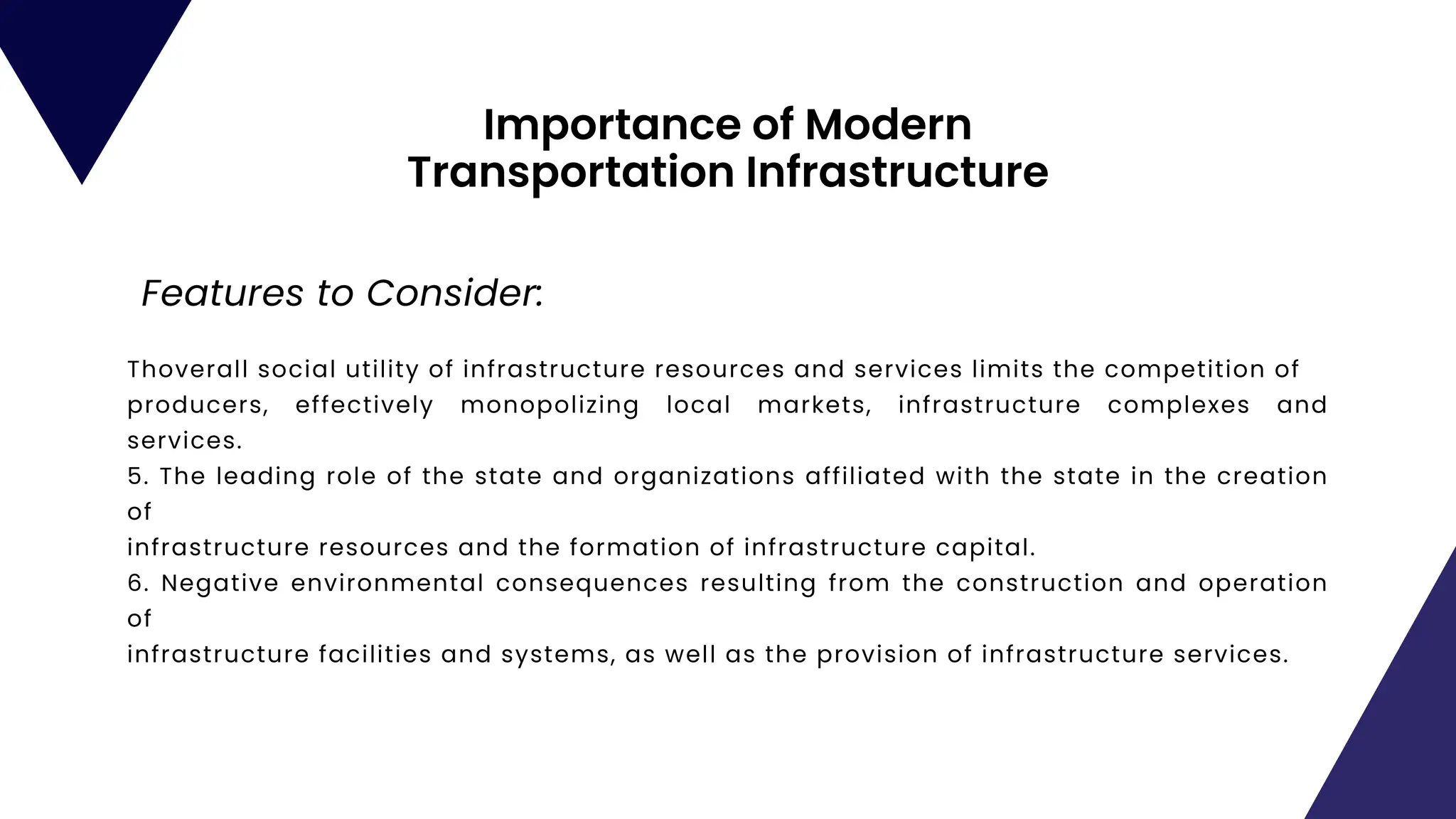 Importance of Modern Transportation Infrastructure

Features to Consider:

Thoverall social utility of infrastructure resources and services limits the competition of producers, effectively monopolizing local markets, infrastructure complexes and services.
5. The leading role of the state and organizations affiliated with the state in the creation of
infrastructure resources and the formation of infrastructure capital.
6. Negative environmental consequences resulting from the construction and operation of
infrastructure facilities and systems, as well as the provision of infrastructure services.